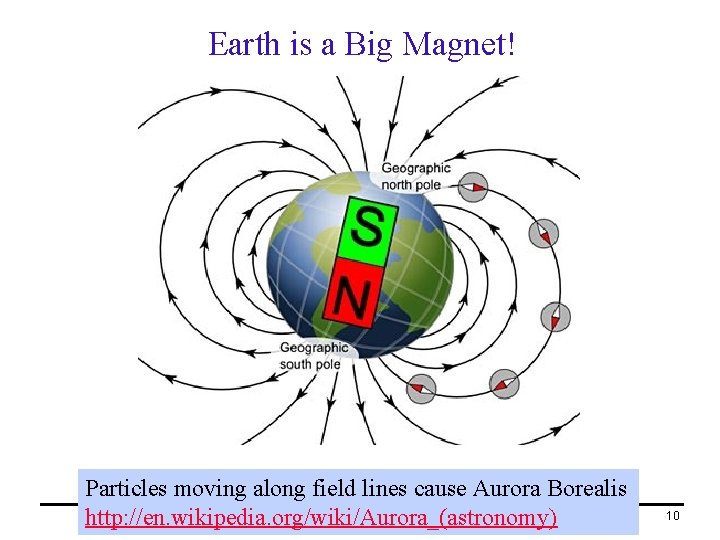 Earth is a Big Magnet!

Geographic north pole

S

N

Geographic south pole

Particles moving along field lines cause Aurora Borealis
http://en.wikipedia.org/wiki/Aurora_(astronomy)

10